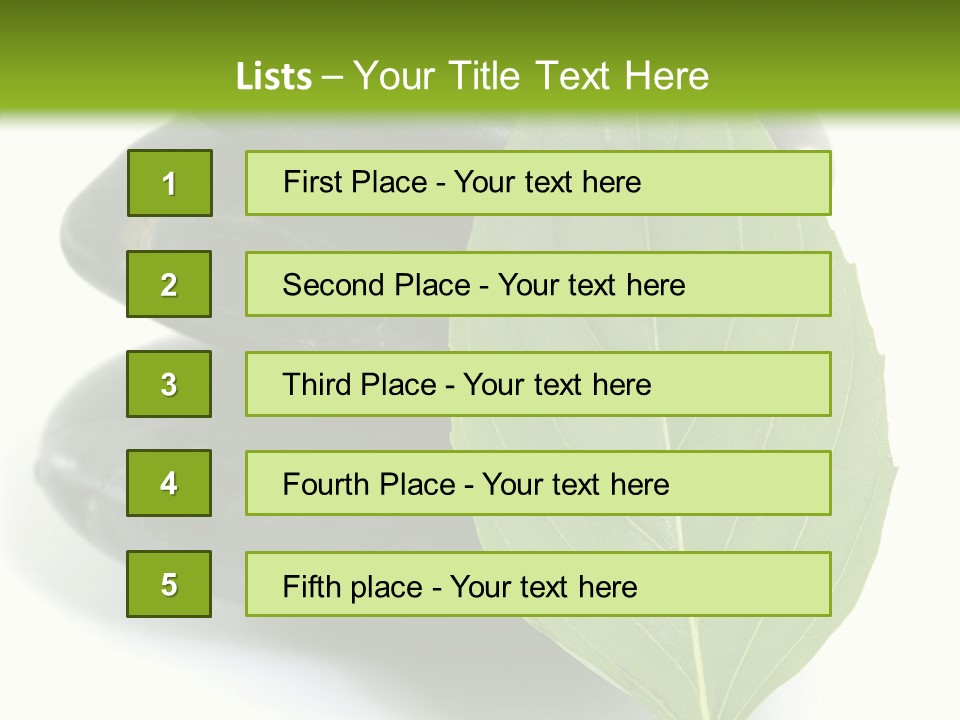 Lists – Your Title Text Here

1
First Place - Your text here

2
Second Place - Your text here

3
Third Place - Your text here

4
Fourth Place - Your text here

5
Fifth place - Your text here